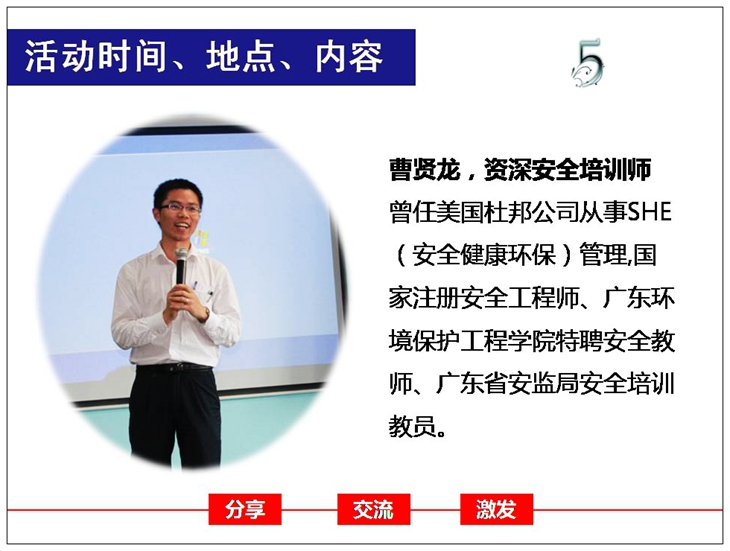 活动时间、地点、内容

5

曹贤龙，资深安全培训师
曾任美国杜邦公司从事SHE（安全健康环保）管理,国家注册安全工程师、广东环境保护工程学院特聘安全教师、广东省安监局安全培训教员。

分享　交流　激发